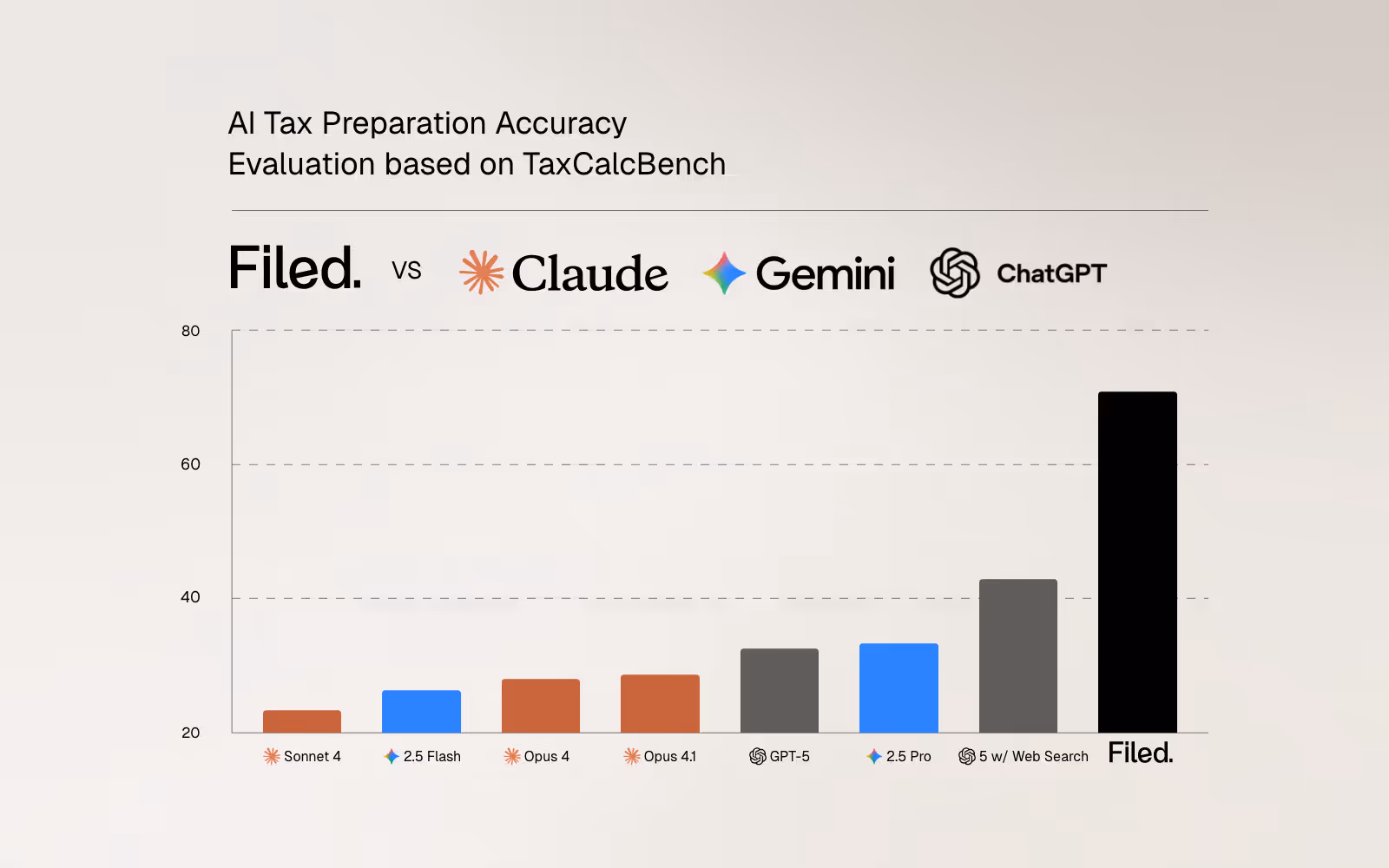 AI Tax Preparation Accuracy
Evaluation based on TaxCalcBench

Filed. VS Claude Gemini ChatGPT

80
60
40
20

Sonnet 4
2.5 Flash
Opus 4
Opus 4.1
GPT-5
2.5 Pro
5 w/ Web Search
Filed.